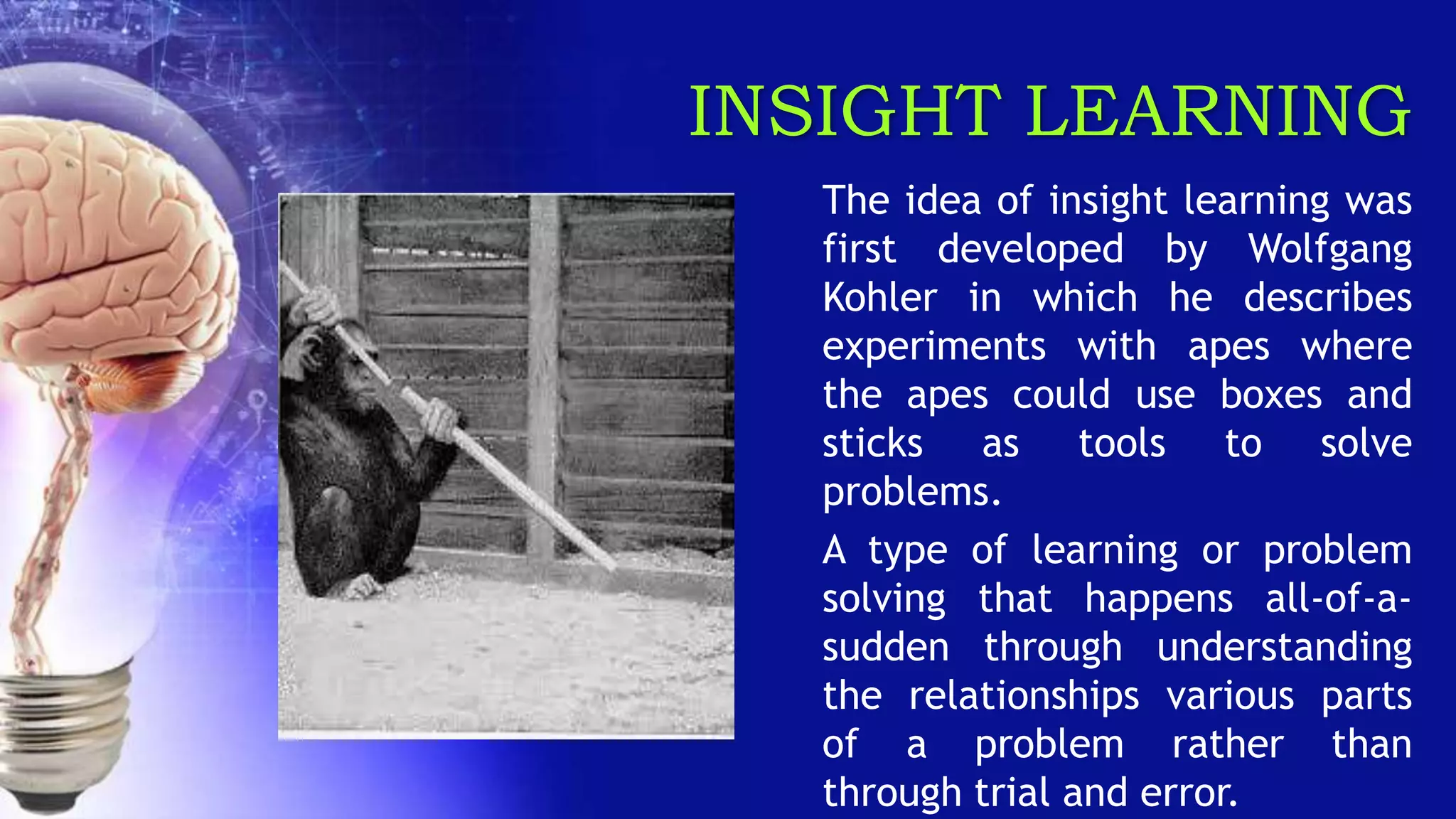 INSIGHT LEARNING

The idea of insight learning was first developed by Wolfgang Kohler in which he describes experiments with apes where the apes could use boxes and sticks as tools to solve problems.

A type of learning or problem solving that happens all-of-a-sudden through understanding the relationships various parts of a problem rather than through trial and error.